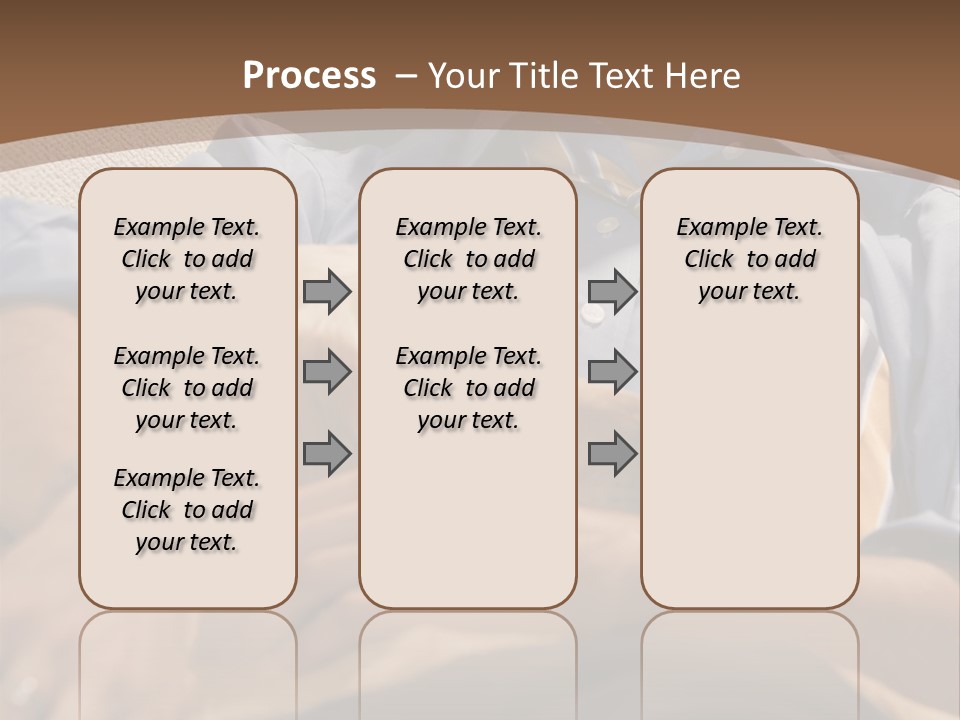 Process – Your Title Text Here

Example Text. Click to add your text.

Example Text. Click to add your text.

Example Text. Click to add your text.

Example Text. Click to add your text.

Example Text. Click to add your text.

Example Text. Click to add your text.